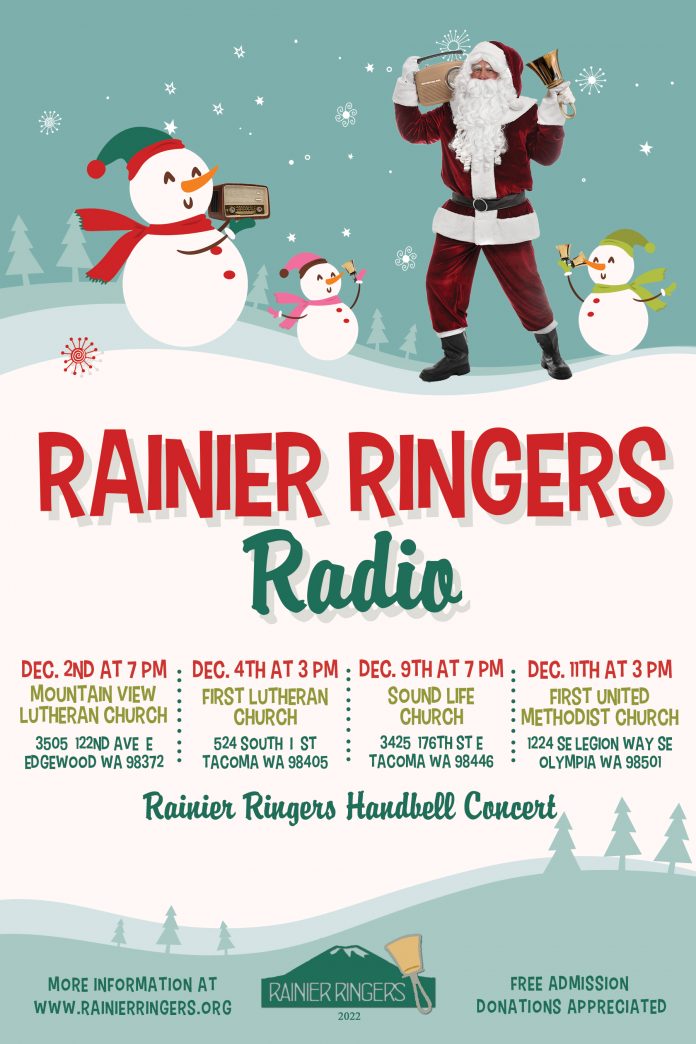 RAINIER RINGERS
Radio

DEC. 2ND AT 7 PM
MOUNTAIN VIEW LUTHERAN CHURCH
3505 122ND AVE E
EDGEWOOD WA 98372

DEC. 4TH AT 3 PM
FIRST LUTHERAN CHURCH
524 SOUTH I ST
TACOMA WA 98405

DEC. 9TH AT 7 PM
SOUND LIFE CHURCH
3425 176TH ST E
TACOMA WA 98446

DEC. 11TH AT 3 PM
FIRST UNITED METHODIST CHURCH
1224 SE LEGION WAY SE
OLYMPIA WA 98501

Rainier Ringers Handbell Concert

MORE INFORMATION AT
WWW.RAINIERRINGERS.ORG

RAINIER RINGERS
2022

FREE ADMISSION
DONATIONS APPRECIATED